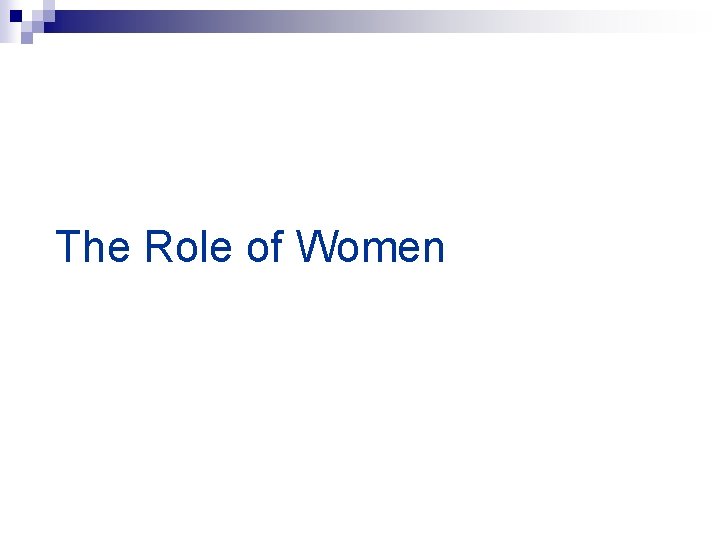 The Role of Women